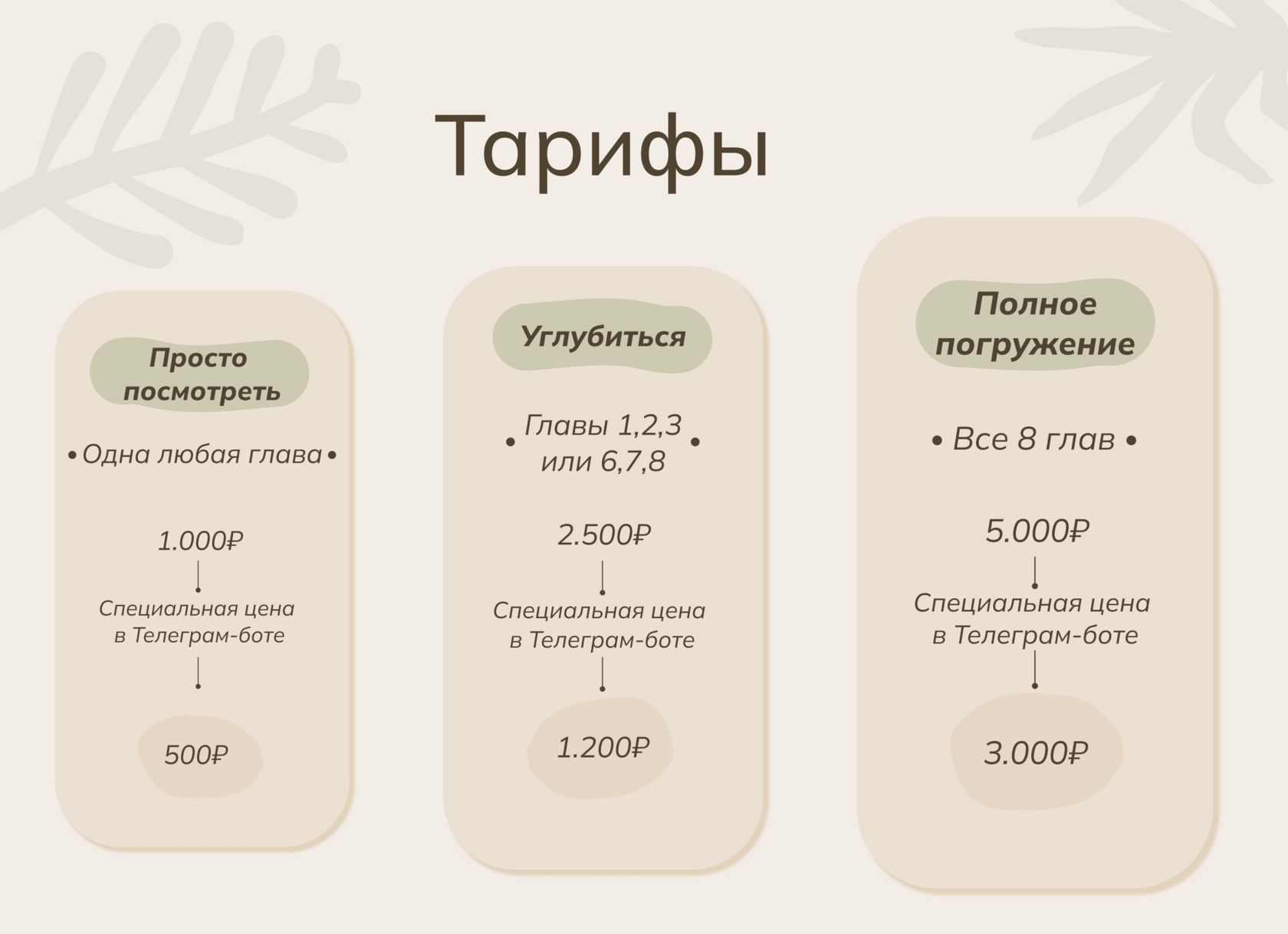 Тарифы

Просто посмотреть

• Одна любая глава •

1.000₽

Специальная цена в Телеграм-боте

500₽

Углубиться

• Главы 1,2,3 или 6,7,8 •

2.500₽

Специальная цена в Телеграм-боте

1.200₽

Полное погружение

• Все 8 глав •

5.000₽

Специальная цена в Телеграм-боте

3.000₽